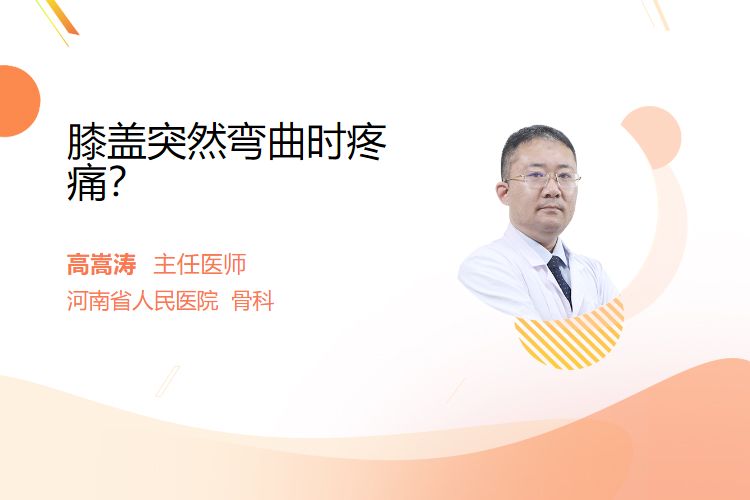 膝盖突然弯曲时疼痛?

高嵩涛 主任医师
河南省人民医院 骨科